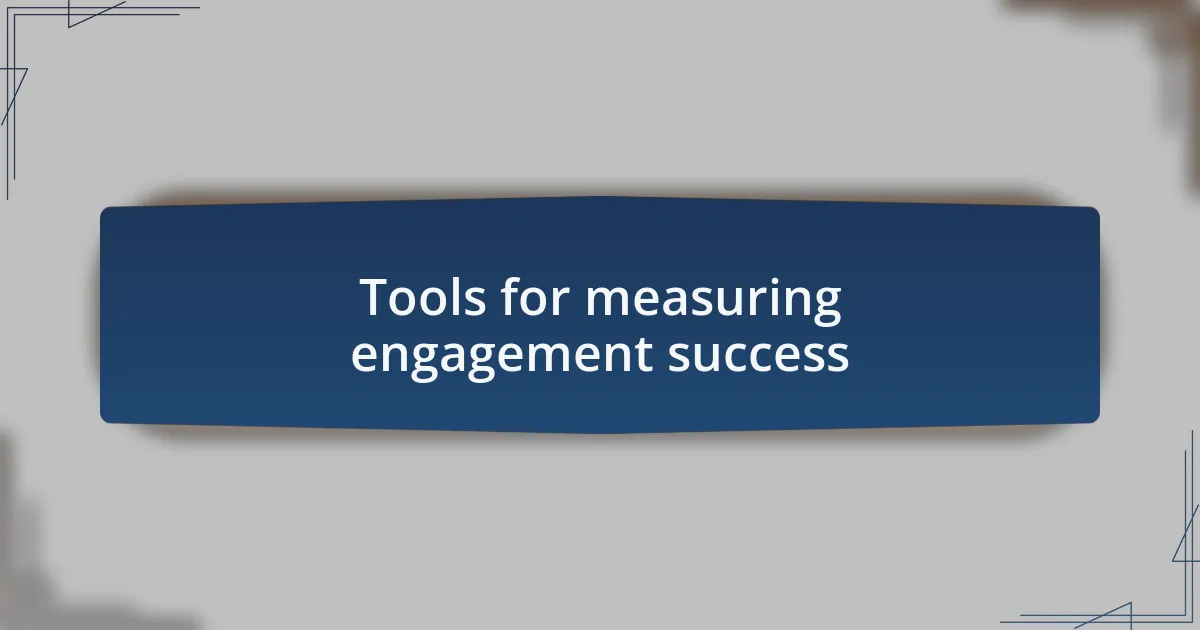 Tools for measuring engagement success